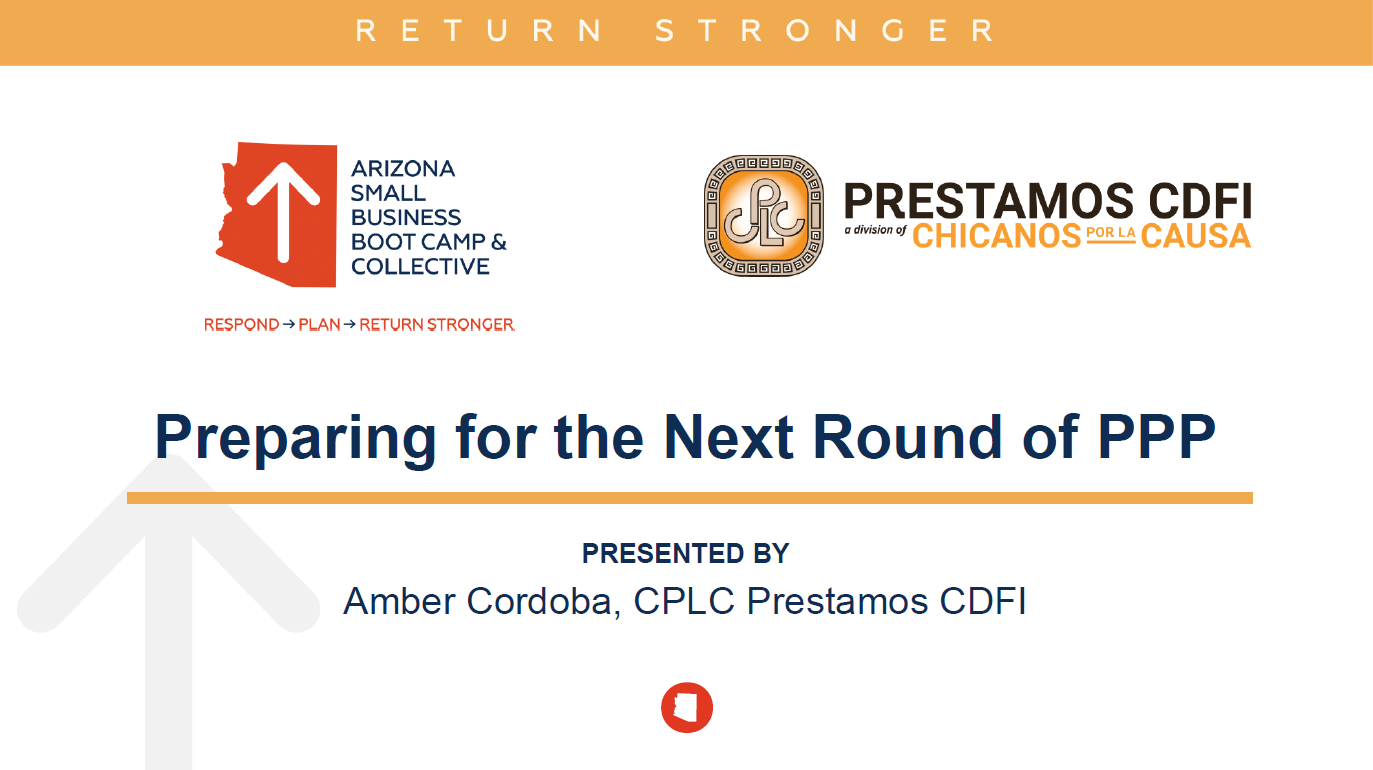 RETURN STRONGER

ARIZONA SMALL BUSINESS BOOT CAMP & COLLECTIVE

RESPOND → PLAN → RETURN STRONGER

CPLC

PRESTAMOS CDFI
a division of CHICANOS POR LA CAUSA

Preparing for the Next Round of PPP

PRESENTED BY
Amber Cordoba, CPLC Prestamos CDFI